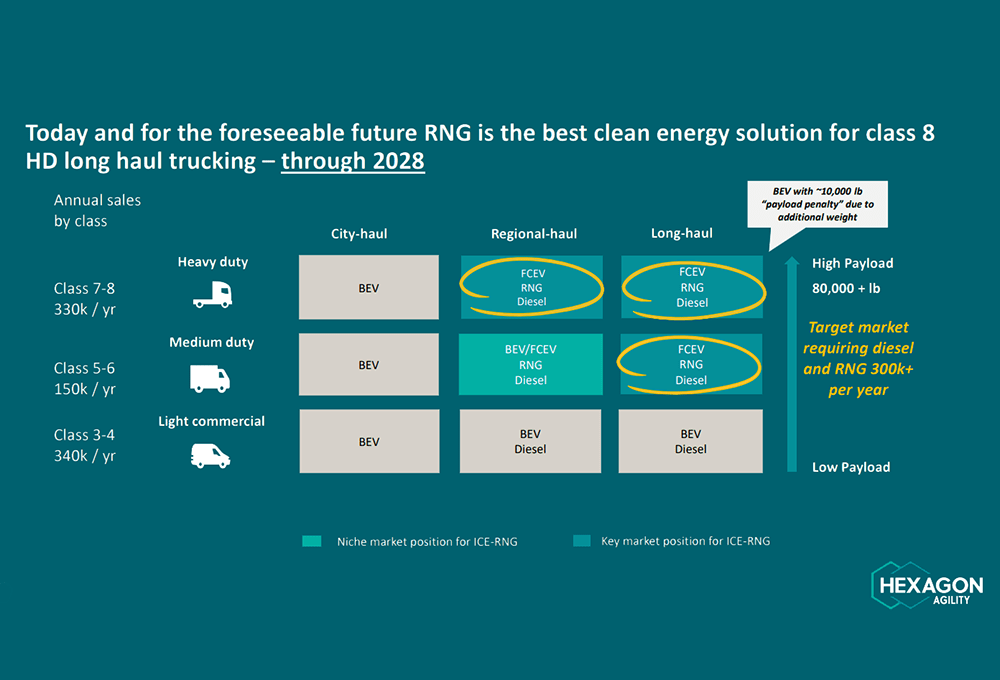 Today and for the foreseeable future RNG is the best clean energy solution for class 8 HD long haul trucking – through 2028

Annual sales by class

BEV with ~10,000 lb "payload penalty" due to additional weight

| | | City-haul | Regional-haul | Long-haul |
|---|---|---|---|---|
| Class 7-8 330k / yr | Heavy duty | BEV | FCEV RNG Diesel | FCEV RNG Diesel |
| Class 5-6 150k / yr | Medium duty | BEV | BEV/FCEV RNG Diesel | FCEV RNG Diesel |
| Class 3-4 340k / yr | Light commercial | BEV | BEV Diesel | BEV Diesel |

High Payload
80,000 + lb

Target market requiring diesel and RNG 300k+ per year

Low Payload

Niche market position for ICE-RNG

Key market position for ICE-RNG

HEXAGON
AGILITY